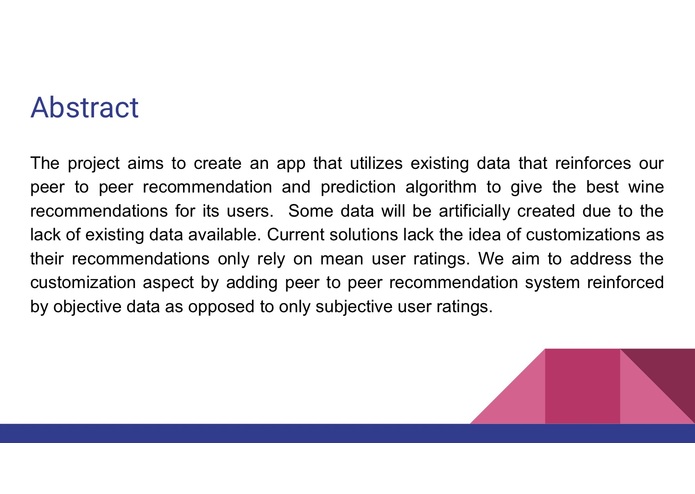 Abstract

The project aims to create an app that utilizes existing data that reinforces our peer to peer recommendation and prediction algorithm to give the best wine recommendations for its users. Some data will be artificially created due to the lack of existing data available. Current solutions lack the idea of customizations as their recommendations only rely on mean user ratings. We aim to address the customization aspect by adding peer to peer recommendation system reinforced by objective data as opposed to only subjective user ratings.